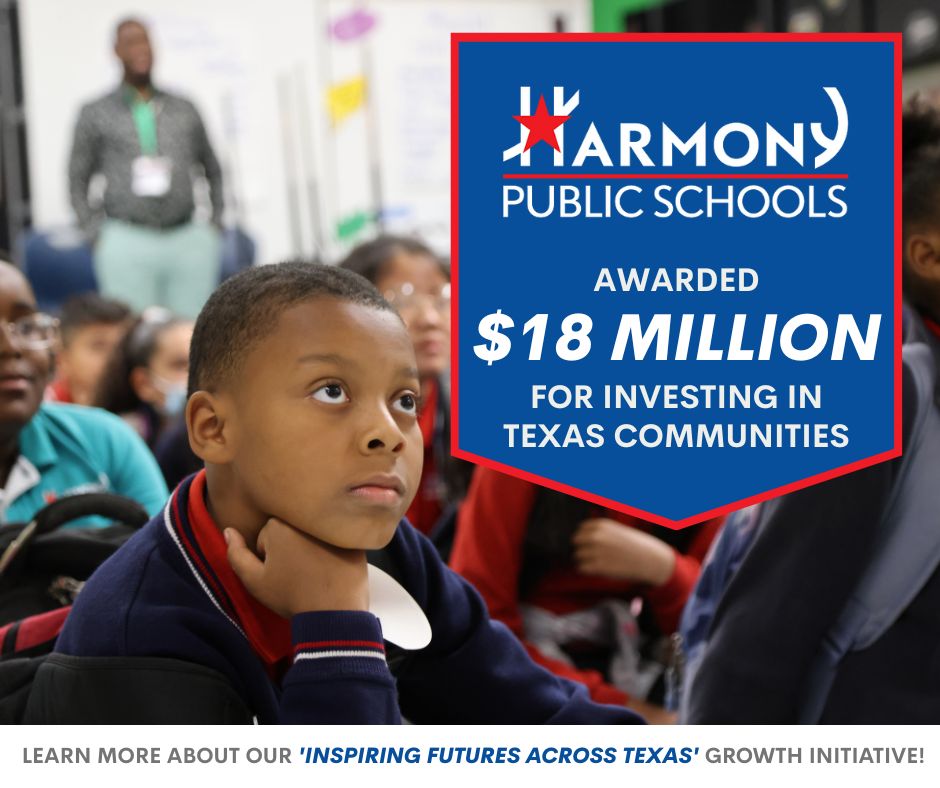 HARMONY
PUBLIC SCHOOLS

AWARDED
$18 MILLION
FOR INVESTING IN TEXAS COMMUNITIES

LEARN MORE ABOUT OUR 'INSPIRING FUTURES ACROSS TEXAS' GROWTH INITIATIVE!